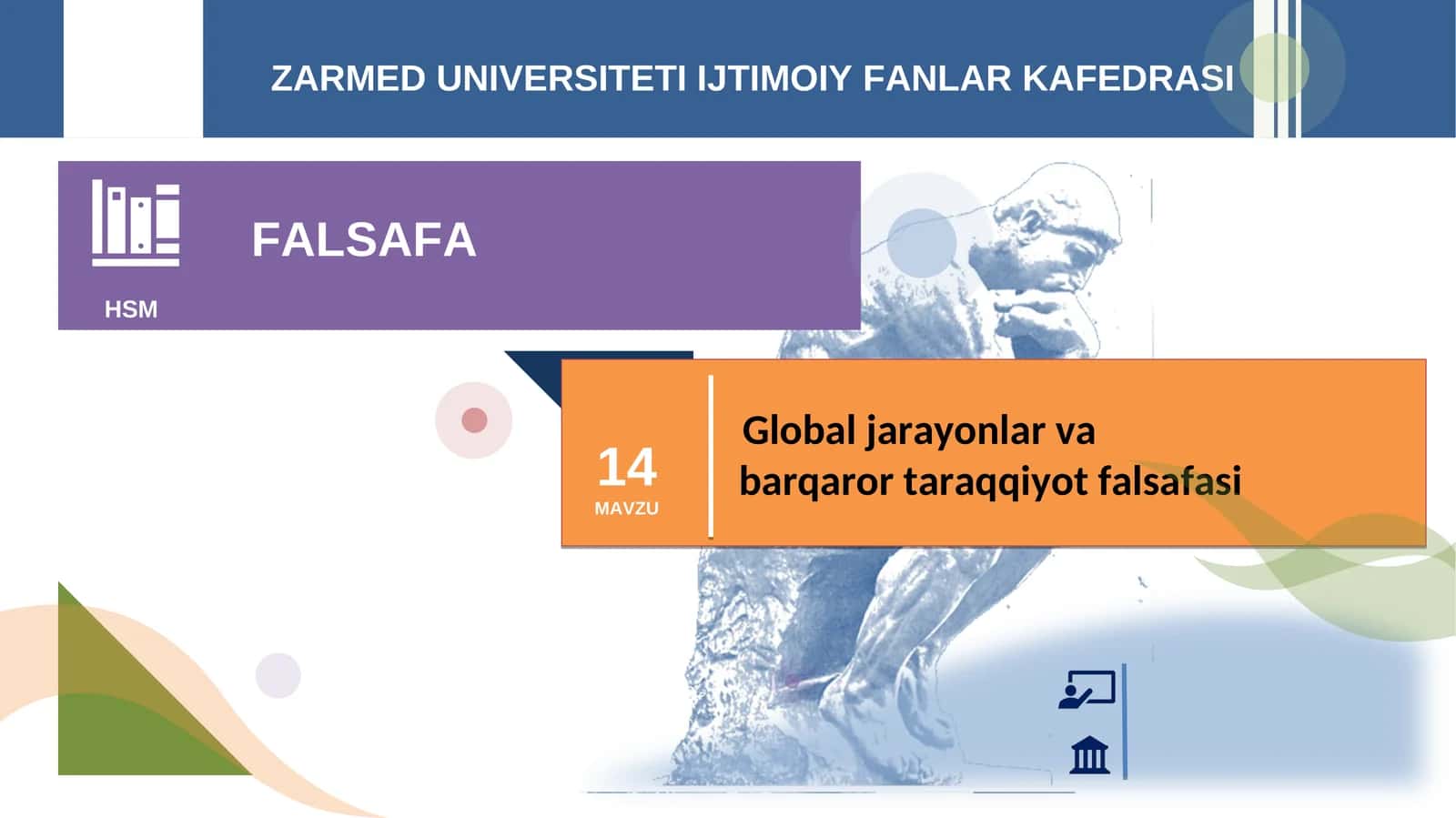 ZARMED UNIVERSITETI IJTIMOIY FANLAR KAFEDRASI

FALSAFA

HSM

14
MAVZU

Global jarayonlar va barqaror taraqqiyot falsafasi